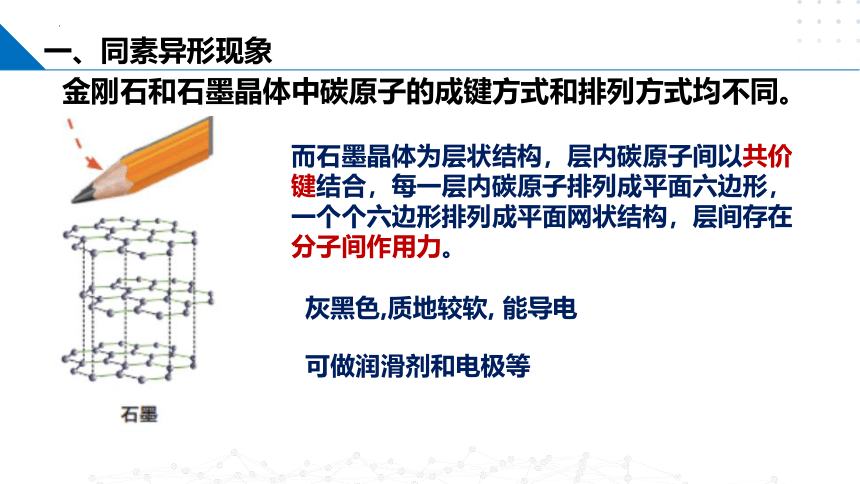 一、同素异形现象

金刚石和石墨晶体中碳原子的成键方式和排列方式均不同。

而石墨晶体为层状结构，层内碳原子间以共价键结合，每一层内碳原子排列成平面六边形，一个个六边形排列成平面网状结构，层间存在分子间作用力。

灰黑色,质地较软, 能导电

可做润滑剂和电极等

石墨